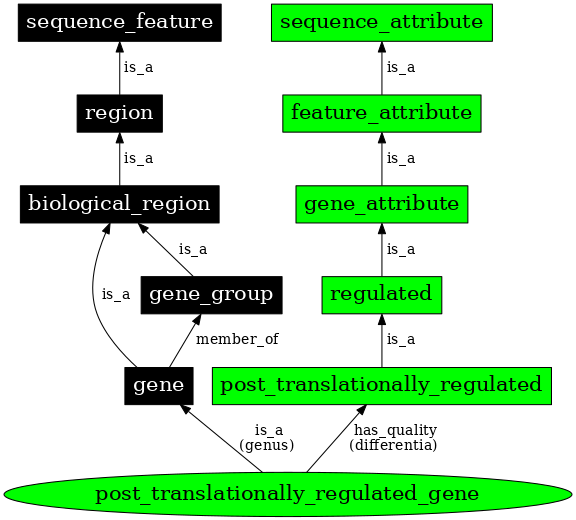 sequence_feature

is_a

region

is_a

biological_region

is_a

is_a

gene_group

member_of

gene

sequence_attribute

is_a

feature_attribute

is_a

gene_attribute

is_a

regulated

is_a

post_translationally_regulated

is_a
(genus)

has_quality
(differentia)

post_translationally_regulated_gene